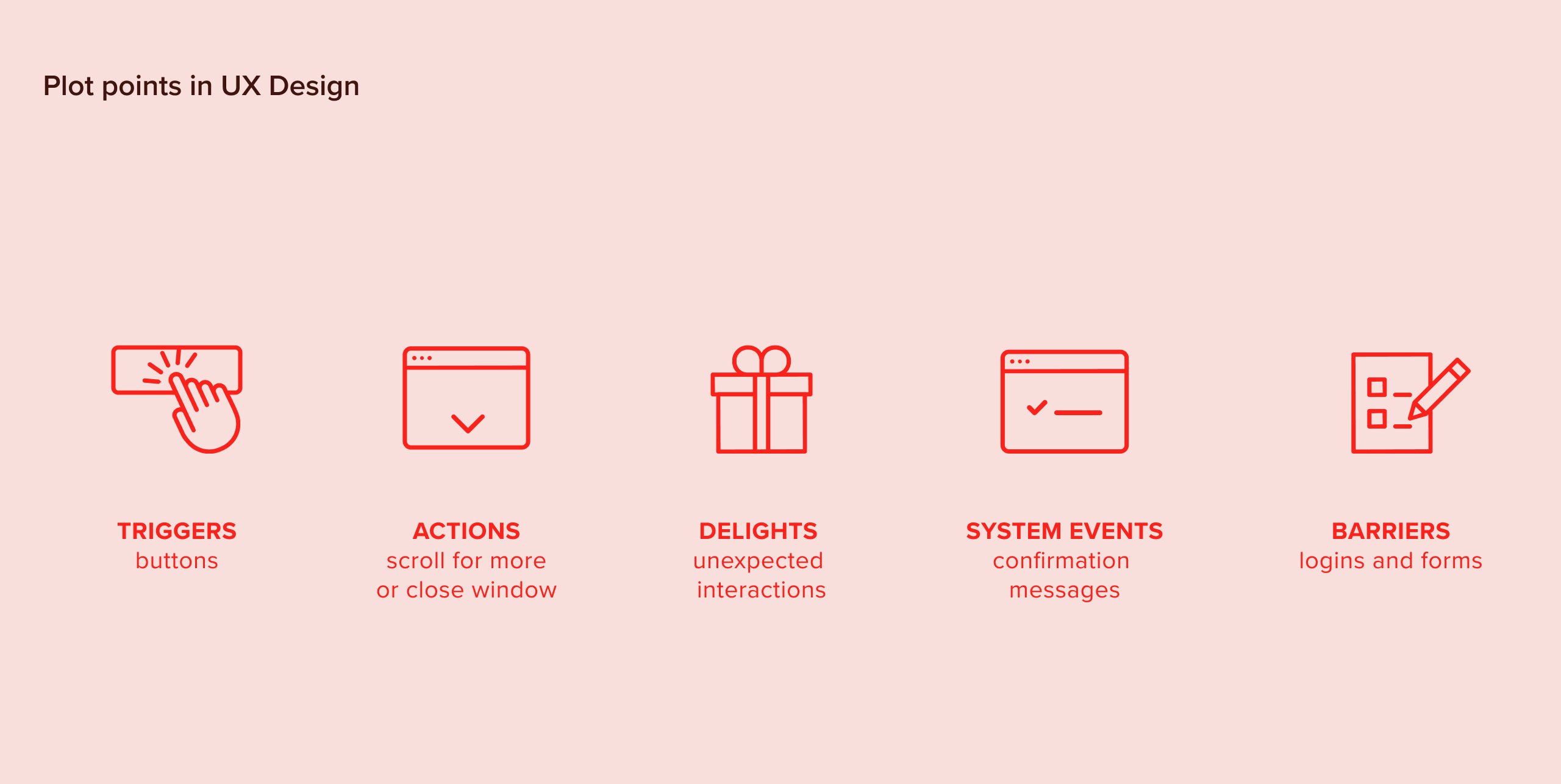 Plot points in UX Design

TRIGGERS
buttons

ACTIONS
scroll for more or close window

DELIGHTS
unexpected interactions

SYSTEM EVENTS
confirmation messages

BARRIERS
logins and forms